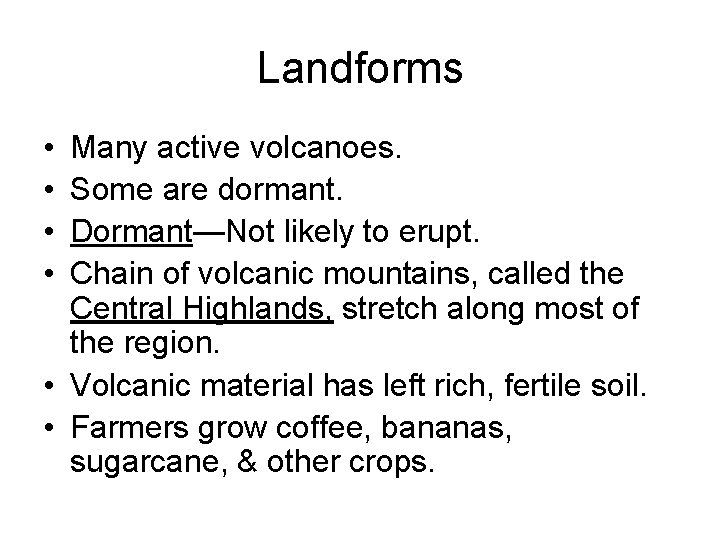 Landforms

• Many active volcanoes.
• Some are dormant.
• Dormant—Not likely to erupt.
• Chain of volcanic mountains, called the Central Highlands, stretch along most of the region.
• Volcanic material has left rich, fertile soil.
• Farmers grow coffee, bananas, sugarcane, & other crops.